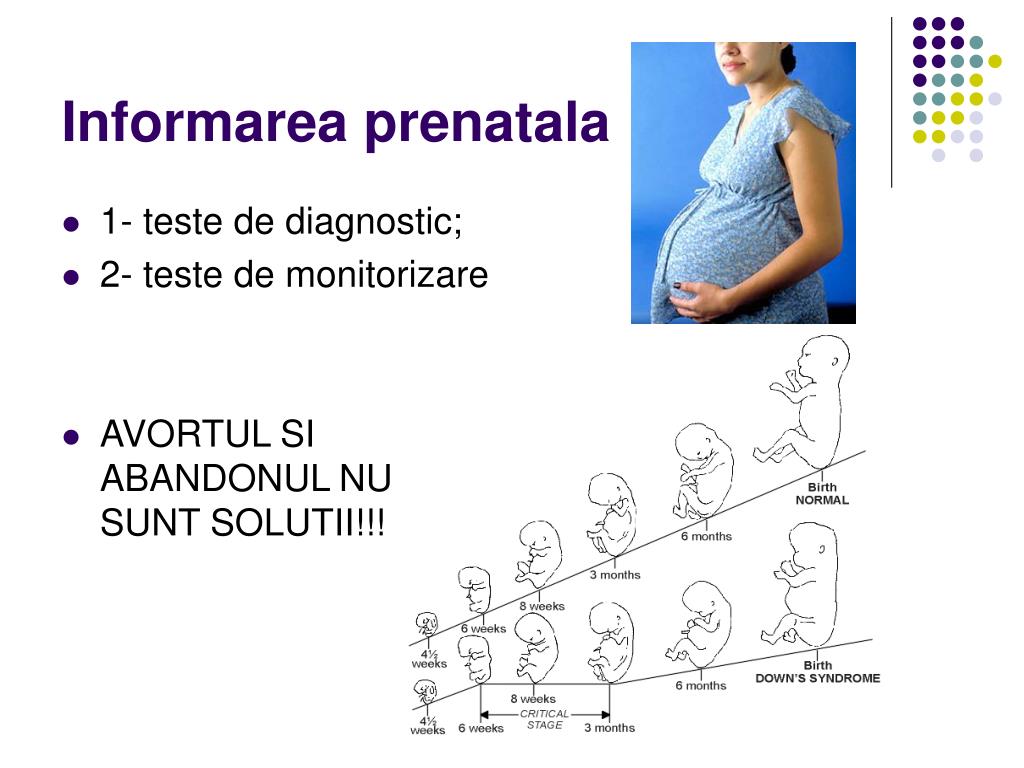 Informarea prenatala

- 1- teste de diagnostic;
- 2- teste de monitorizare

- AVORTUL SI ABANDONUL NU SUNT SOLUTII!!!

4½ weeks
6 weeks
8 weeks
3 months
6 months
Birth
NORMAL

4½ weeks
6 weeks
8 weeks
CRITICAL STAGE
3 months
6 months
Birth
DOWN'S SYNDROME